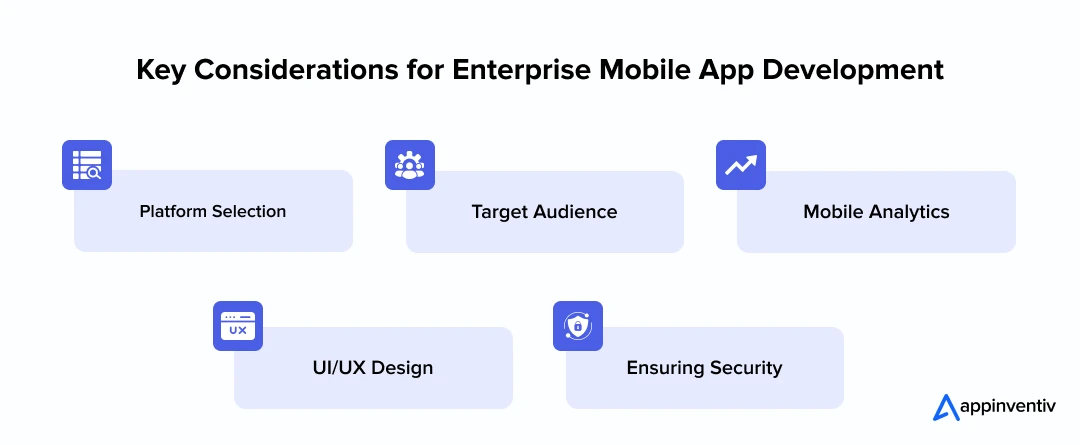 Key Considerations for Enterprise Mobile App Development

Platform Selection

Target Audience

Mobile Analytics

UX

UI/UX Design

Ensuring Security

appinventiv